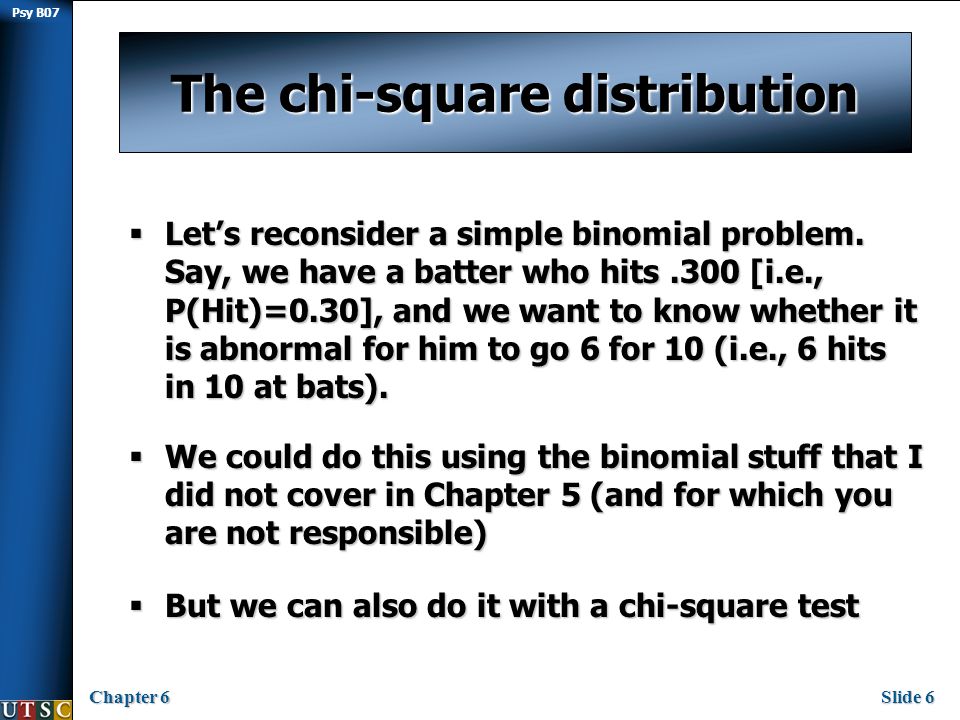 Psy B07

The chi-square distribution

▪ Let's reconsider a simple binomial problem. Say, we have a batter who hits .300 [i.e., P(Hit)=0.30], and we want to know whether it is abnormal for him to go 6 for 10 (i.e., 6 hits in 10 at bats).

▪ We could do this using the binomial stuff that I did not cover in Chapter 5 (and for which you are not responsible)

▪ But we can also do it with a chi-square test

UTSC

Chapter 6

Slide 6